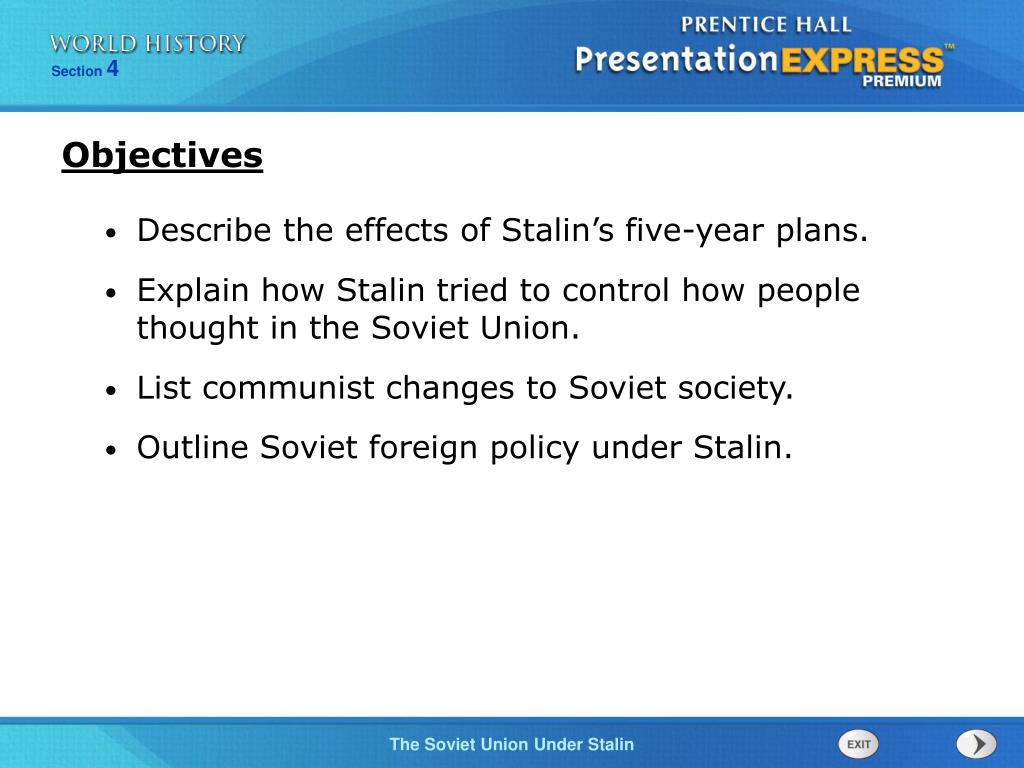 WORLD HISTORY
Section 4

PRENTICE HALL
PresentationEXPRESS™
PREMIUM

Objectives

• Describe the effects of Stalin's five-year plans.

• Explain how Stalin tried to control how people thought in the Soviet Union.

• List communist changes to Soviet society.

• Outline Soviet foreign policy under Stalin.

The Soviet Union Under Stalin

EXIT